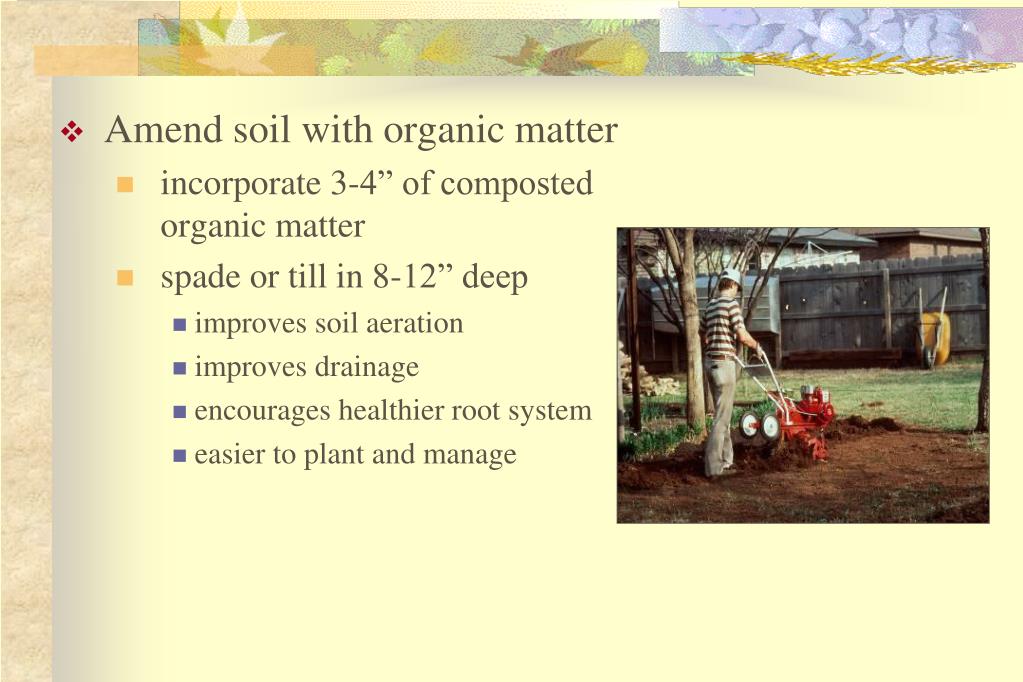 Amend soil with organic matter

incorporate 3-4” of composted organic matter

spade or till in 8-12” deep

improves soil aeration

improves drainage

encourages healthier root system

easier to plant and manage